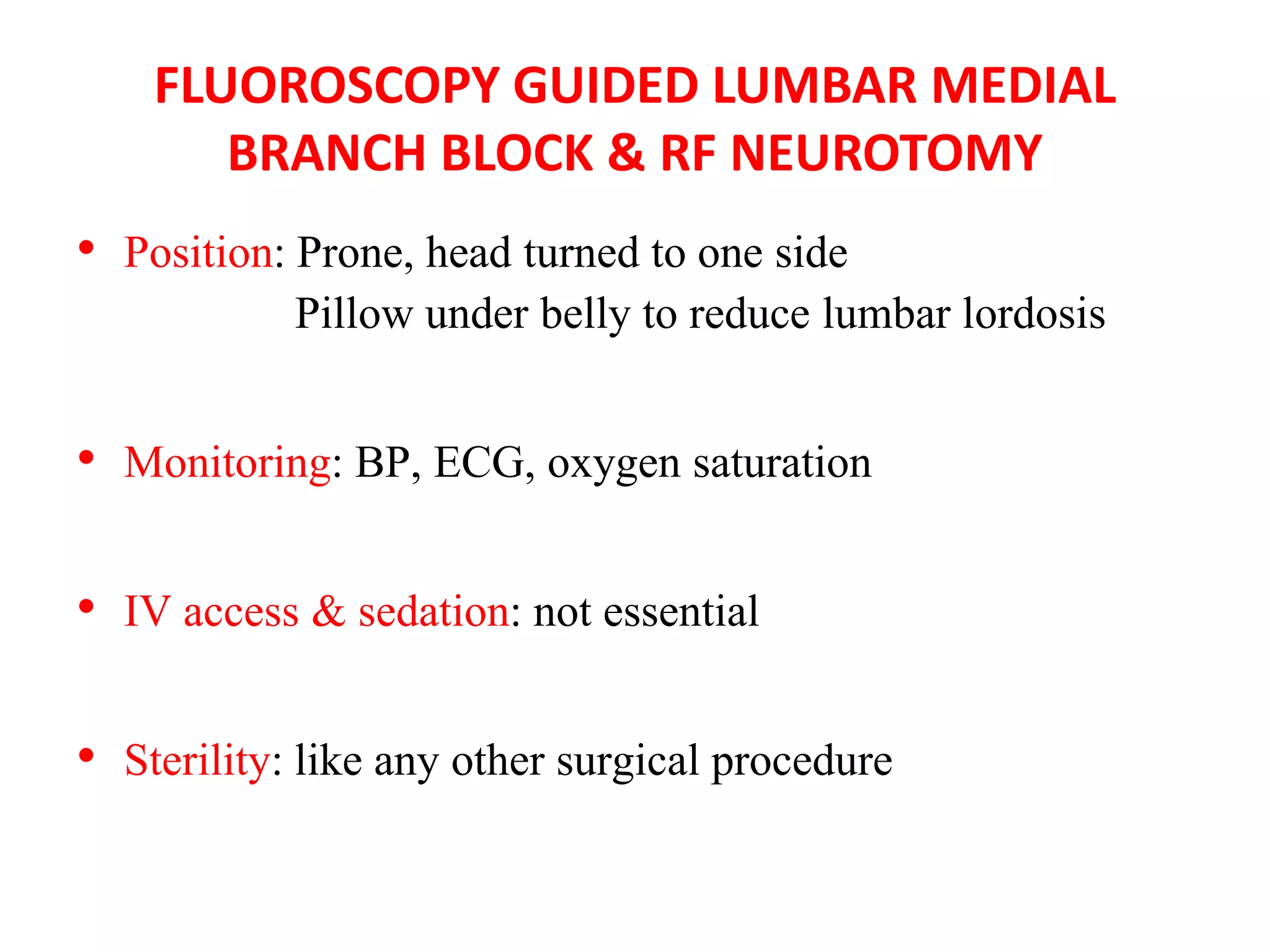 FLUOROSCOPY GUIDED LUMBAR MEDIAL BRANCH BLOCK & RF NEUROTOMY

• Position: Prone, head turned to one side
Pillow under belly to reduce lumbar lordosis

• Monitoring: BP, ECG, oxygen saturation

• IV access & sedation: not essential

• Sterility: like any other surgical procedure